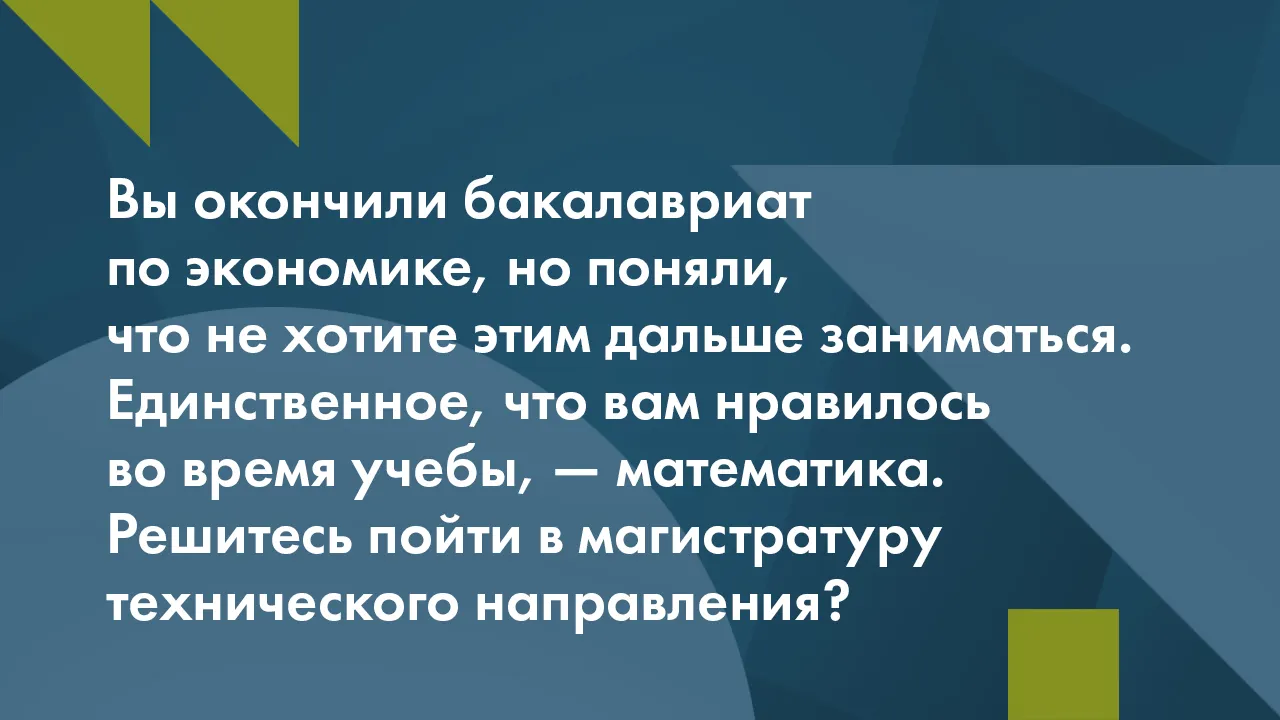 Вы окончили бакалавриат по экономике, но поняли, что не хотите этим дальше заниматься. Единственное, что вам нравилось во время учебы, — математика. Решитесь пойти в магистратуру технического направления?